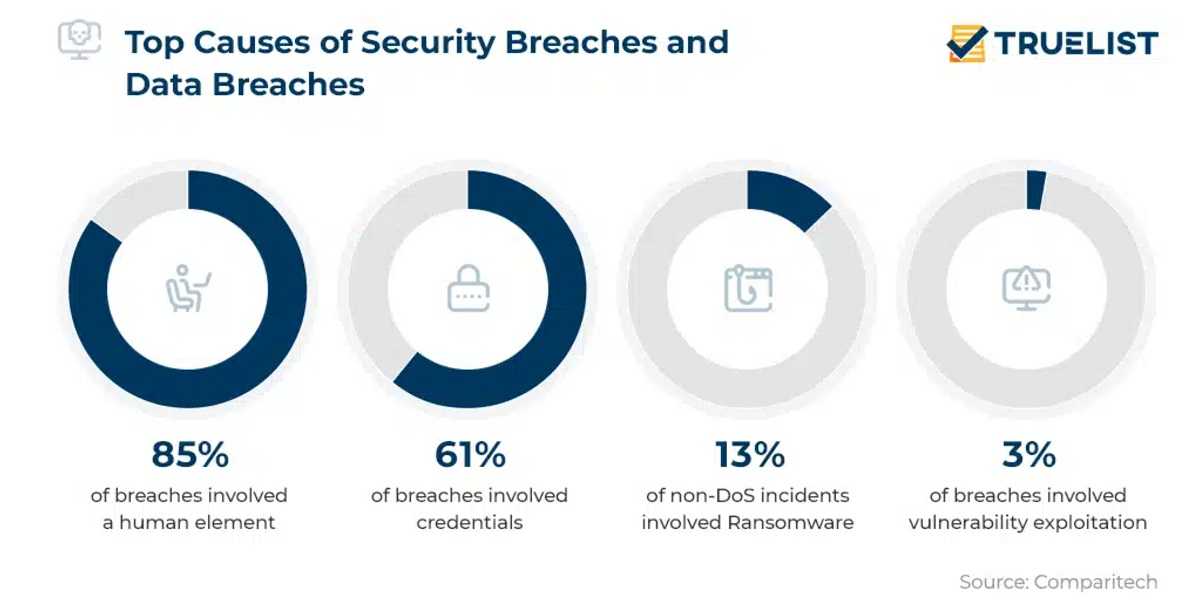 Top Causes of Security Breaches and Data Breaches

TRUELIST

85%
of breaches involved a human element

61%
of breaches involved credentials

13%
of non-DoS incidents involved Ransomware

3%
of breaches involved vulnerability exploitation

Source: Comparitech